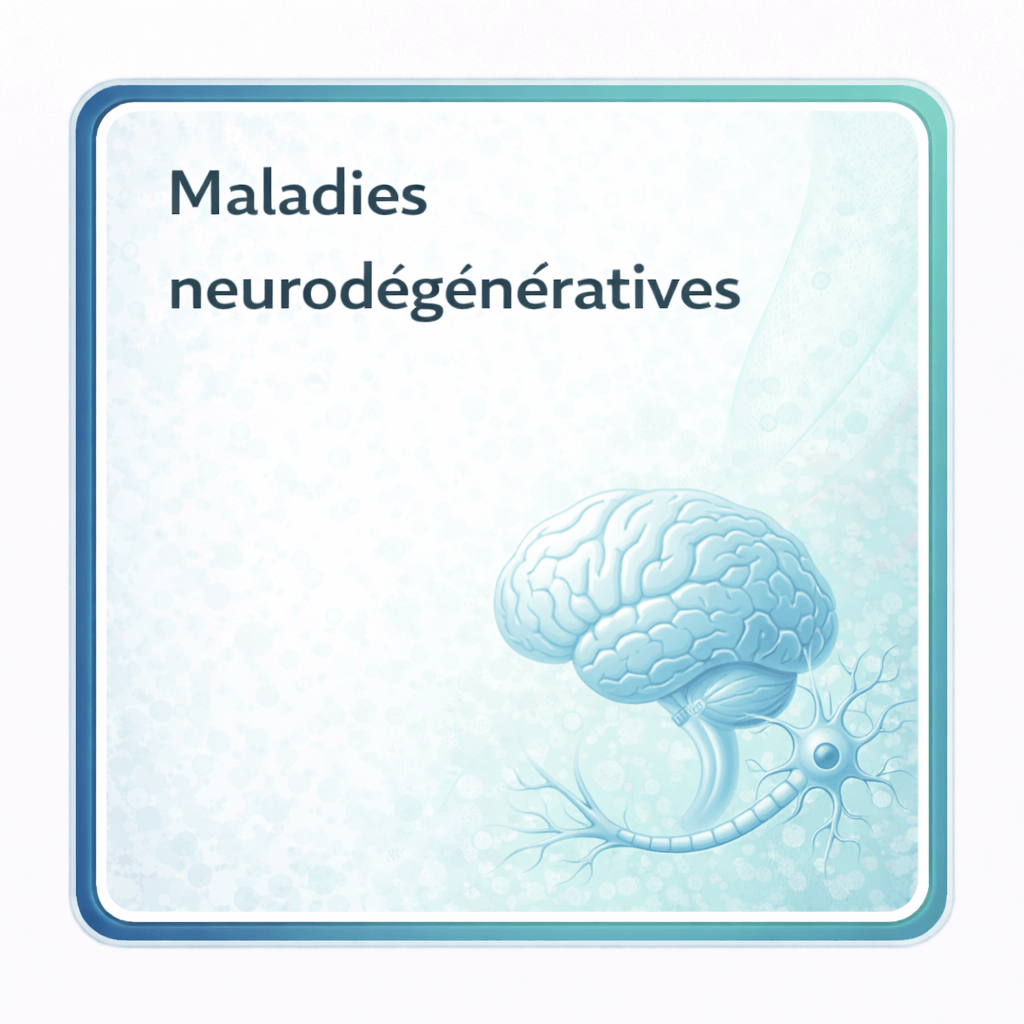 Maladies neurodégénératives